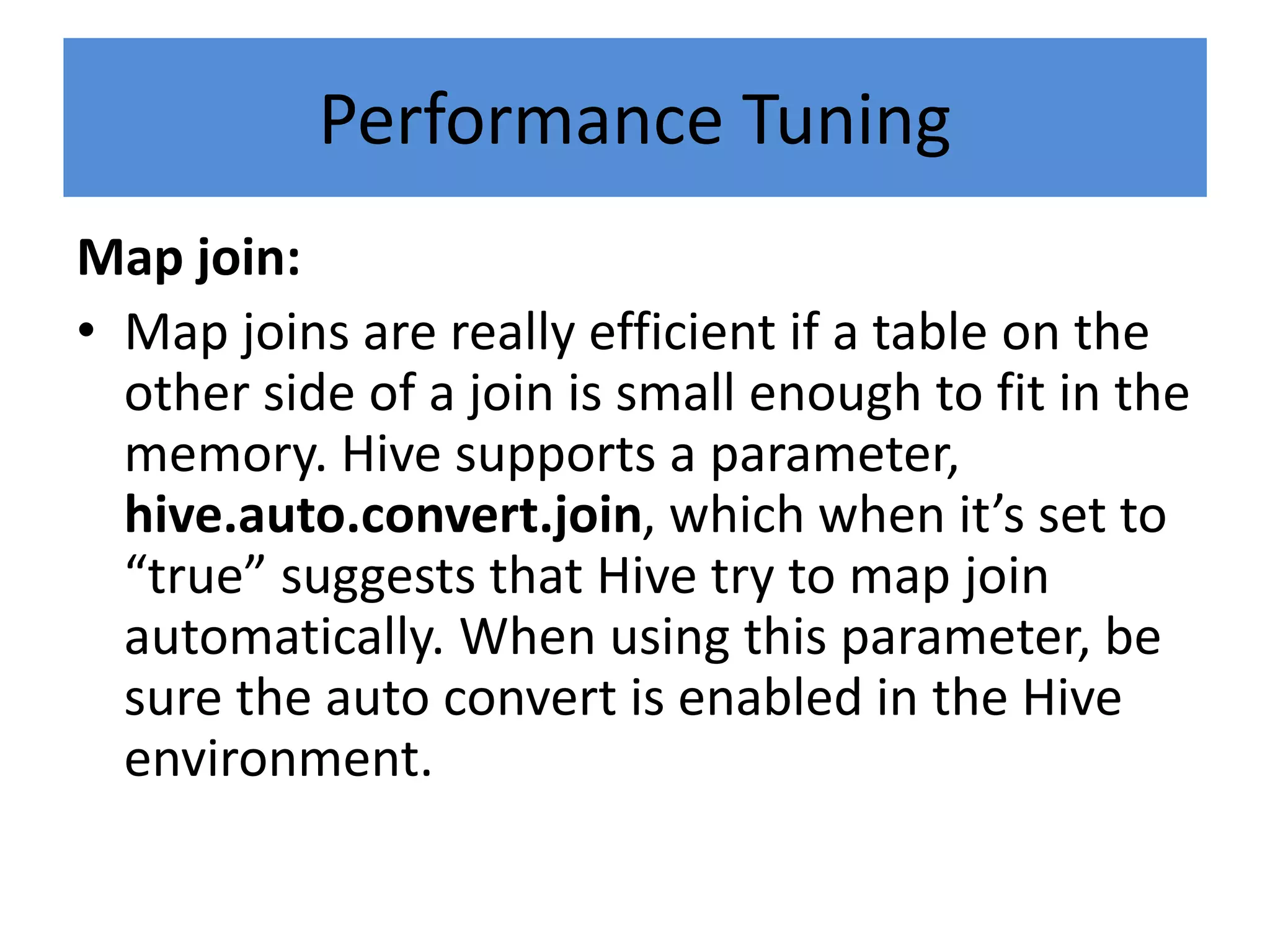 Performance Tuning

Map join:

• Map joins are really efficient if a table on the other side of a join is small enough to fit in the memory. Hive supports a parameter, hive.auto.convert.join, which when it’s set to “true” suggests that Hive try to map join automatically. When using this parameter, be sure the auto convert is enabled in the Hive environment.